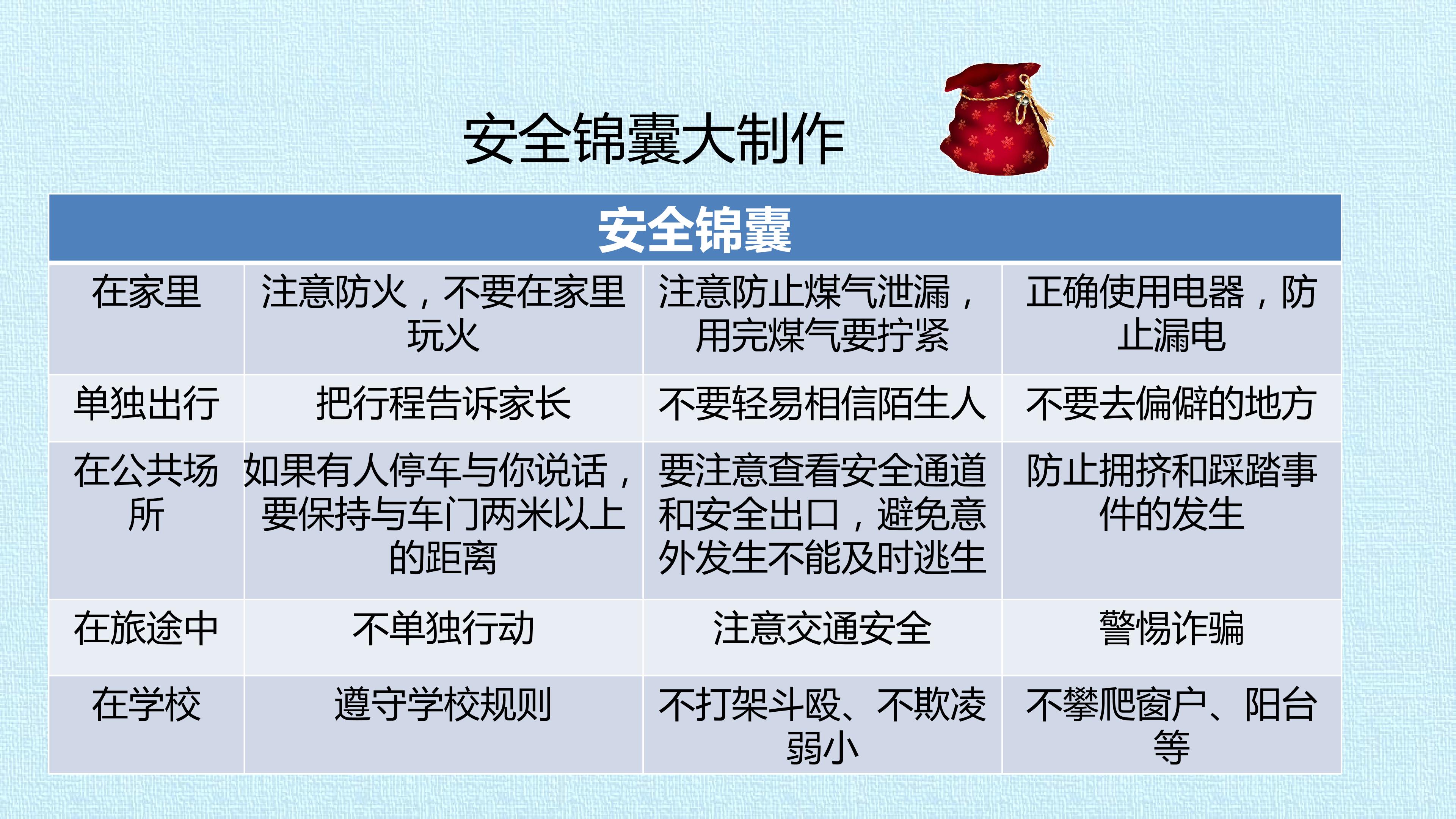 安全锦囊大制作

| 安全锦囊 | | | |
|---|---|---|---|
| 在家里 | 注意防火，不要在家里玩火 | 注意防止煤气泄漏，用完煤气要拧紧 | 正确使用电器，防止漏电 |
| 单独出行 | 把行程告诉家长 | 不要轻易相信陌生人 | 不要去偏僻的地方 |
| 在公共场所 | 如果有人停车与你说话，要保持与车门两米以上的距离 | 要注意查看安全通道和安全出口，避免意外发生不能及时逃生 | 防止拥挤和踩踏事件的发生 |
| 在旅途中 | 不单独行动 | 注意交通安全 | 警惕诈骗 |
| 在学校 | 遵守学校规则 | 不打架斗殴、不欺凌弱小 | 不攀爬窗户、阳台等 |